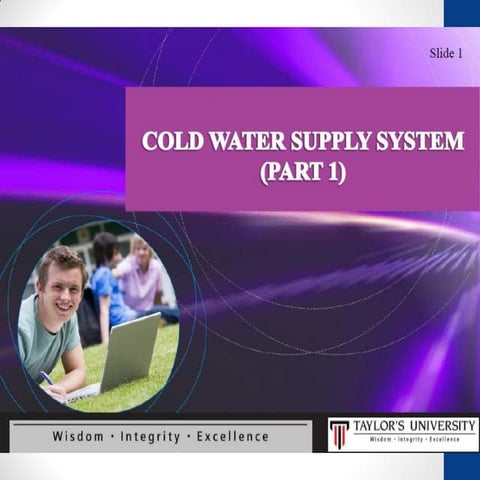 Slide 1

COLD WATER SUPPLY SYSTEM
(PART 1)

Wisdom · Integrity · Excellence

TAYLOR'S UNIVERSITY
Wisdom · Integrity · Excellence